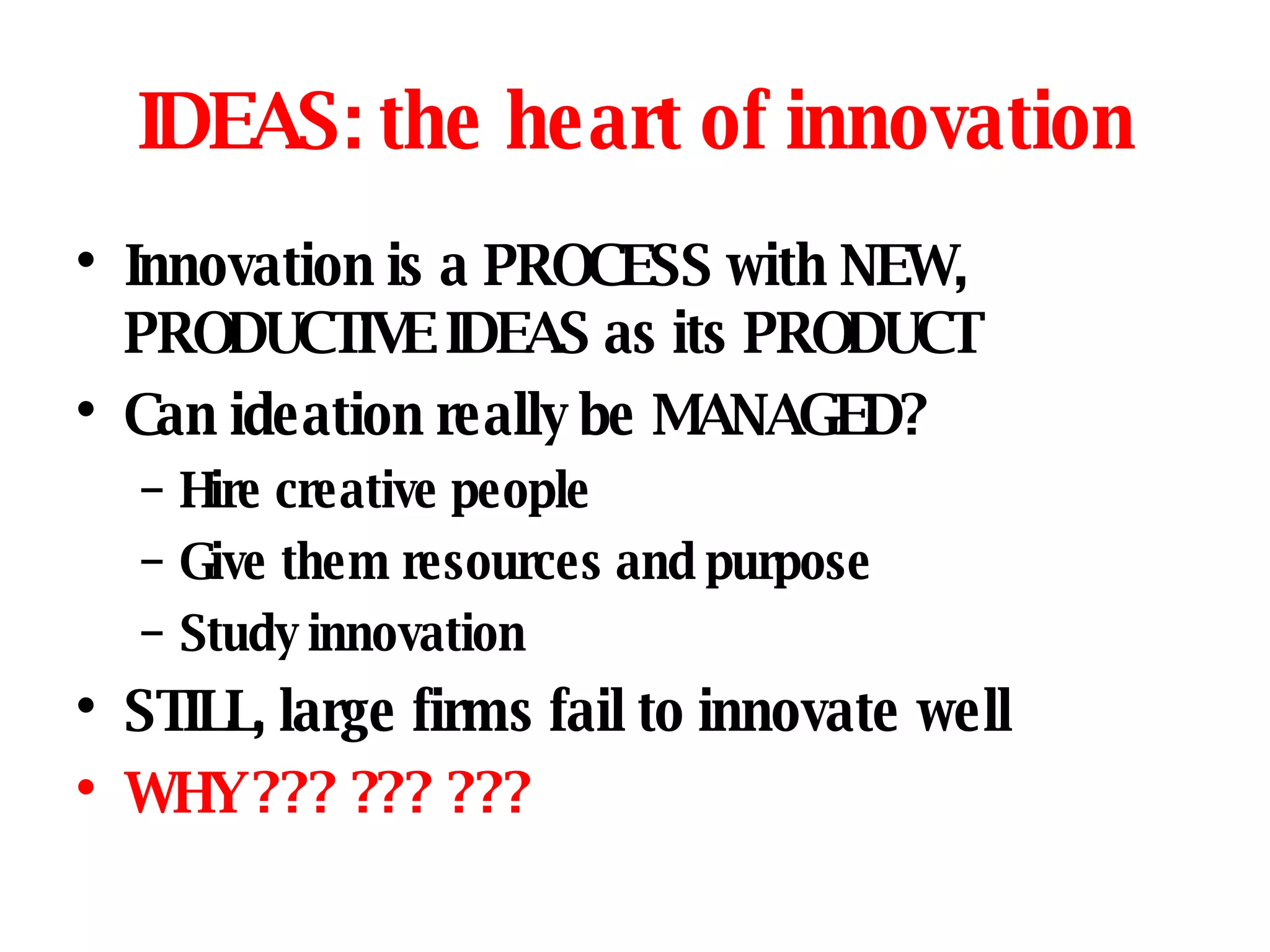 IDEAS: the heart of innovation

• Innovation is a PROCESS with NEW, PRODUCTIVE IDEAS as its PRODUCT
• Can ideation really be MANAGED?
  – Hire creative people
  – Give them resources and purpose
  – Study innovation
• STILL, large firms fail to innovate well
• WHY??? ??? ???